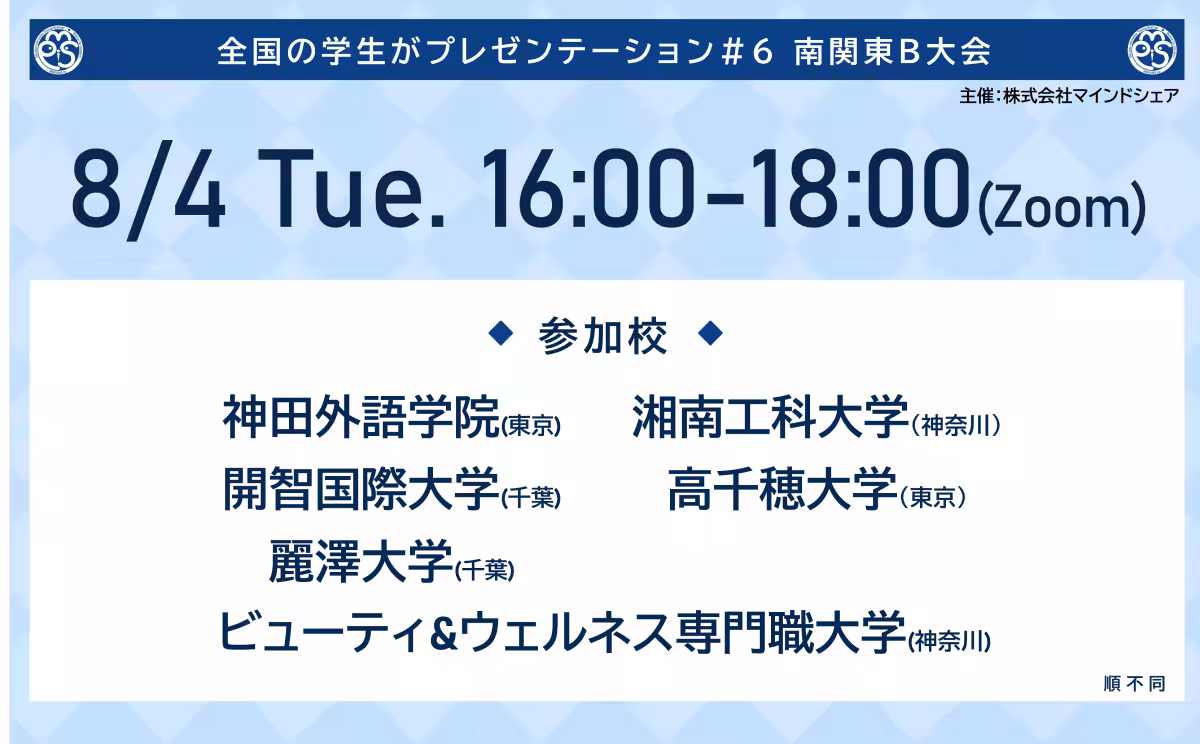 全国の学生がプレゼンテーション＃6 南関東B大会

主催:株式会社マインドシェア

8/4 Tue. 16:00-18:00(Zoom)

◆ 参加校 ◆

神田外語学院(東京) 湘南工科大学(神奈川)

開智国際大学(千葉) 高千穂大学(東京)

麗澤大学(千葉)

ビューティ&ウェルネス専門職大学(神奈川)

順不同